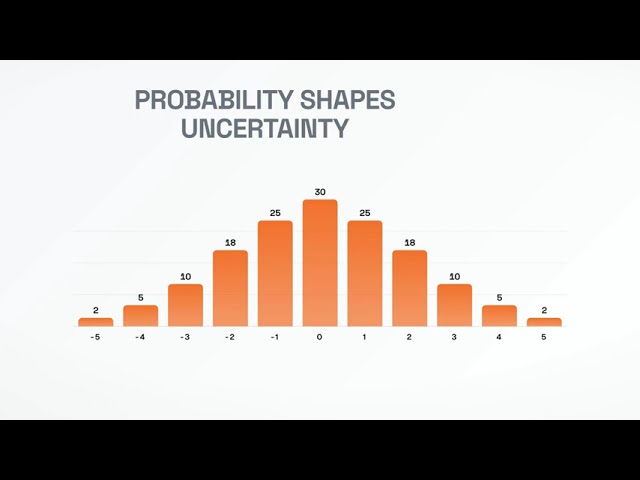 PROBABILITY SHAPES UNCERTAINTY

2
5
10
18
25
30
25
18
10
5
2

-5
-4
-3
-2
-1
0
1
2
3
4
5